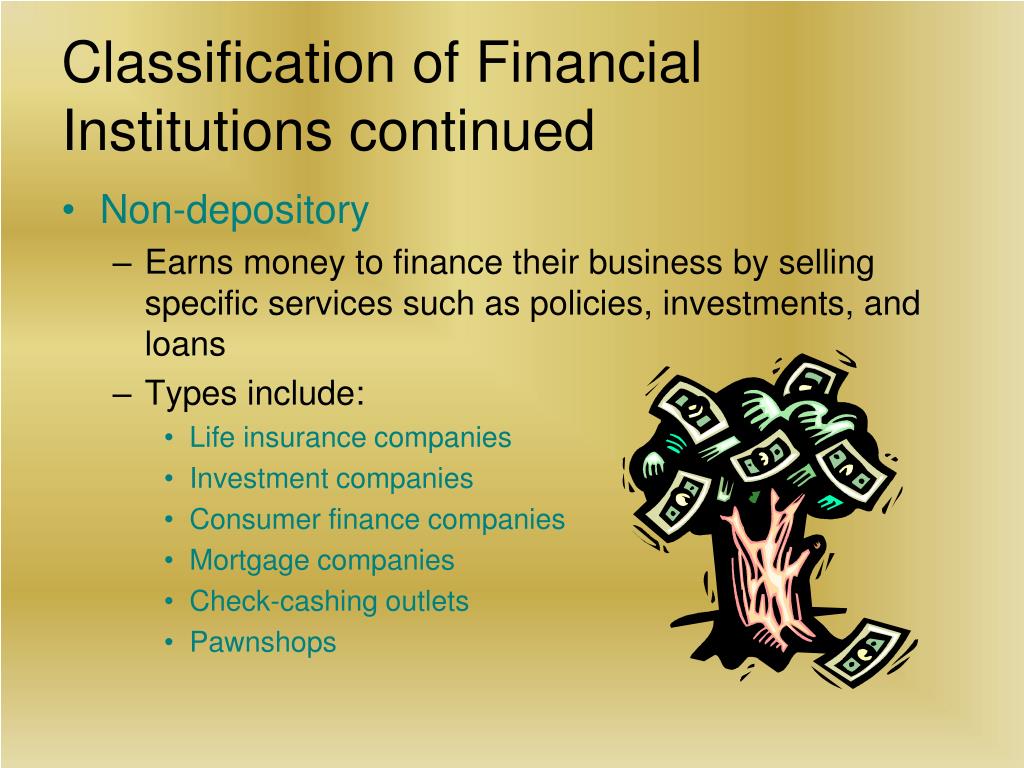 Classification of Financial Institutions continued

• Non-depository
– Earns money to finance their business by selling specific services such as policies, investments, and loans
– Types include:
• Life insurance companies
• Investment companies
• Consumer finance companies
• Mortgage companies
• Check-cashing outlets
• Pawnshops